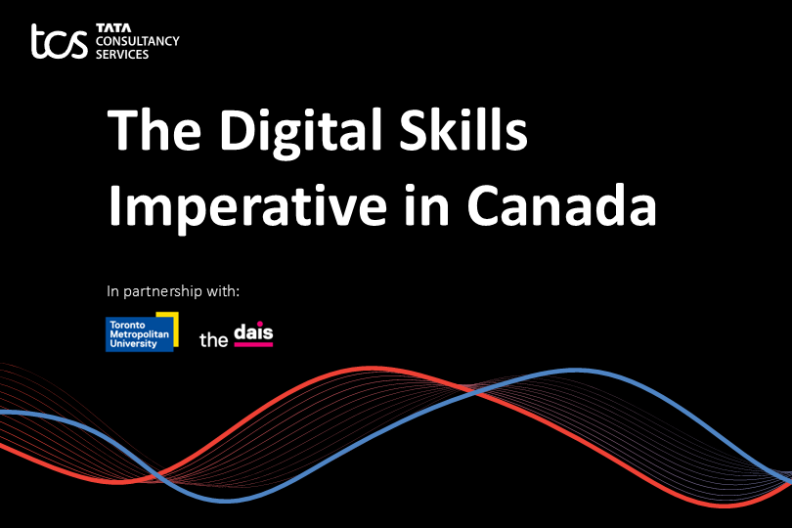 tcs TATA CONSULTANCY SERVICES

The Digital Skills Imperative in Canada

In partnership with:

Toronto Metropolitan University

the dais